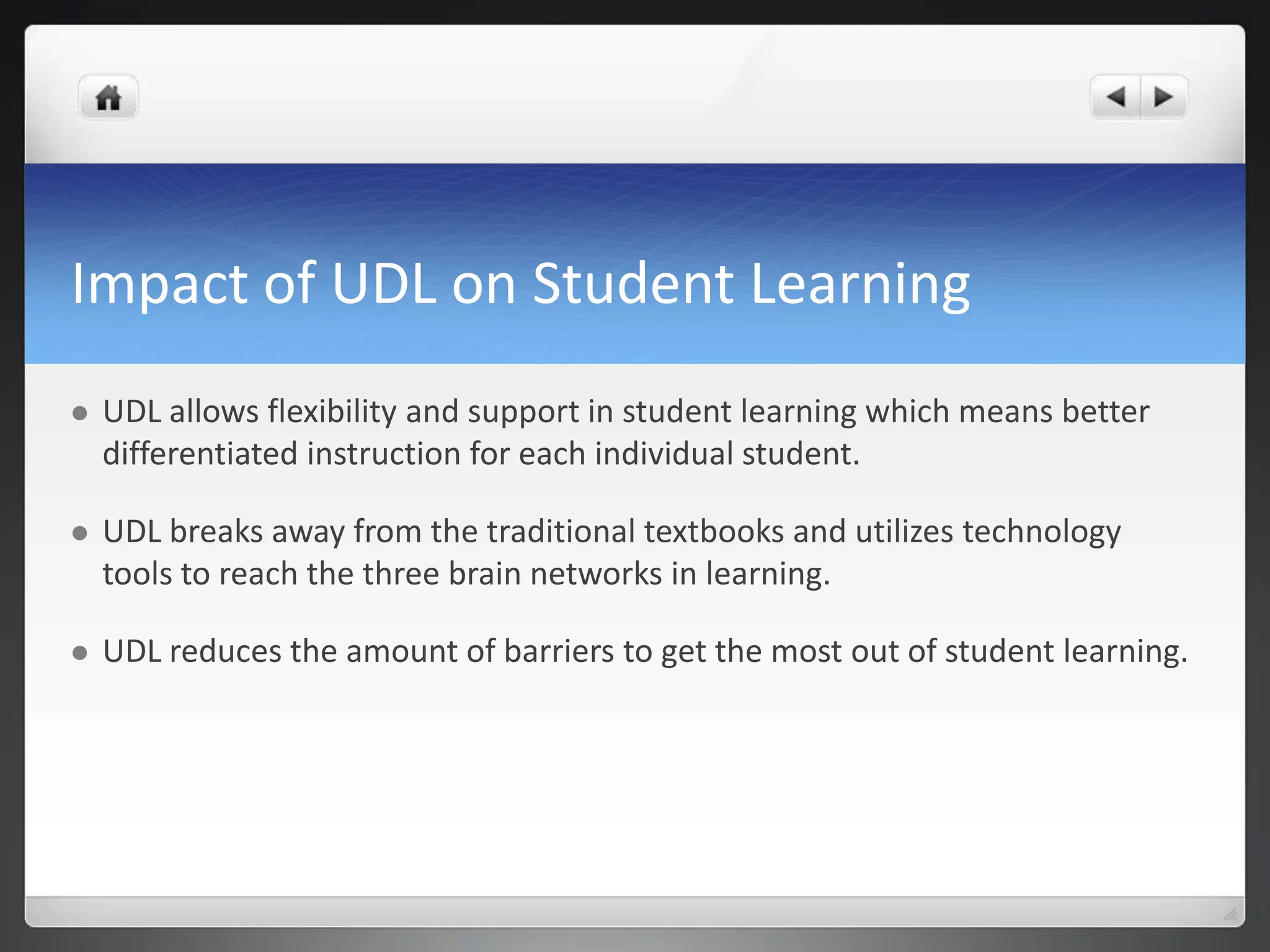 Impact of UDL on Student Learning

- UDL allows flexibility and support in student learning which means better differentiated instruction for each individual student.

- UDL breaks away from the traditional textbooks and utilizes technology tools to reach the three brain networks in learning.

- UDL reduces the amount of barriers to get the most out of student learning.